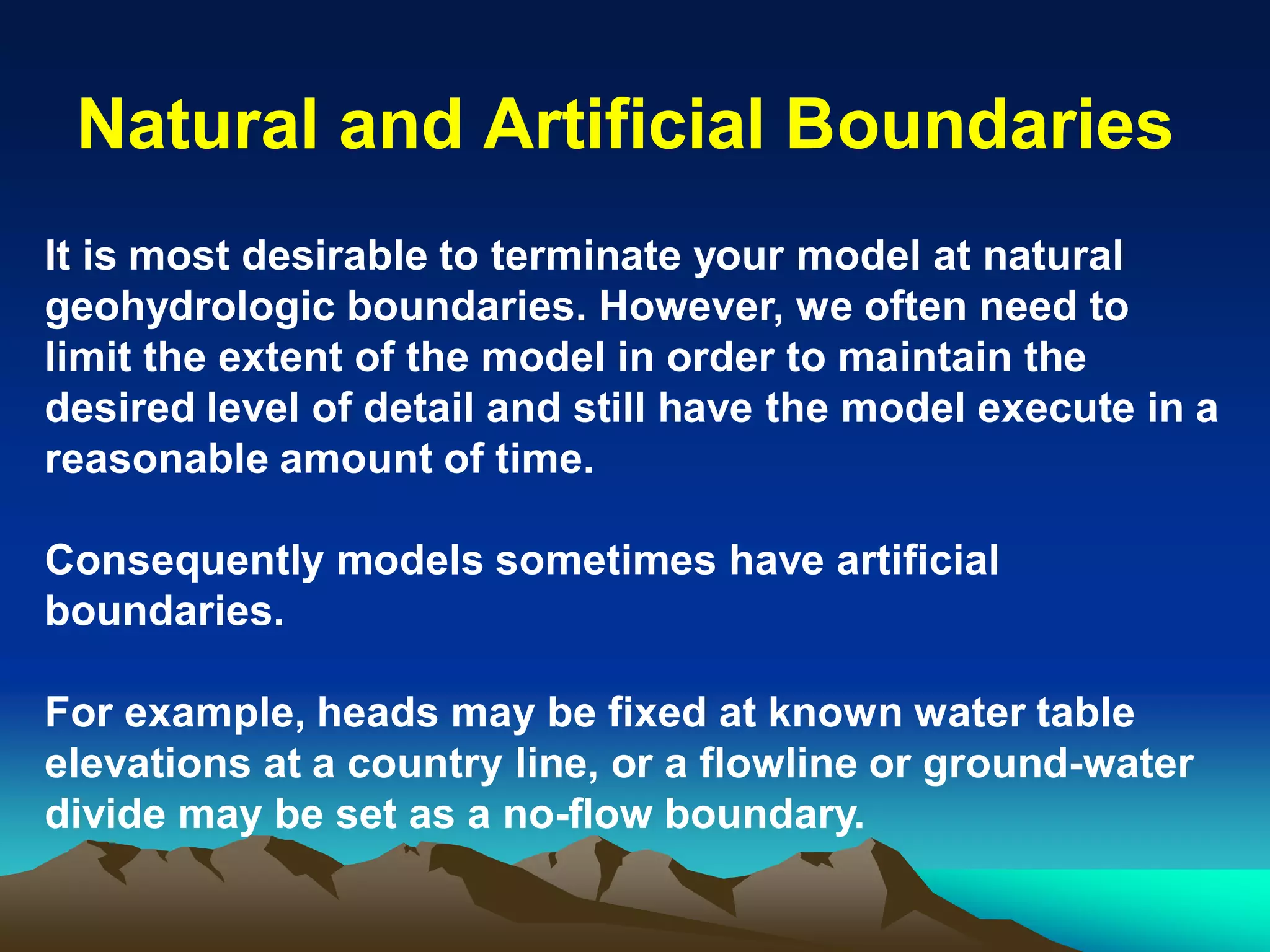 Natural and Artificial Boundaries

It is most desirable to terminate your model at natural geohydrologic boundaries. However, we often need to limit the extent of the model in order to maintain the desired level of detail and still have the model execute in a reasonable amount of time.

Consequently models sometimes have artificial boundaries.

For example, heads may be fixed at known water table elevations at a country line, or a flowline or ground-water divide may be set as a no-flow boundary.